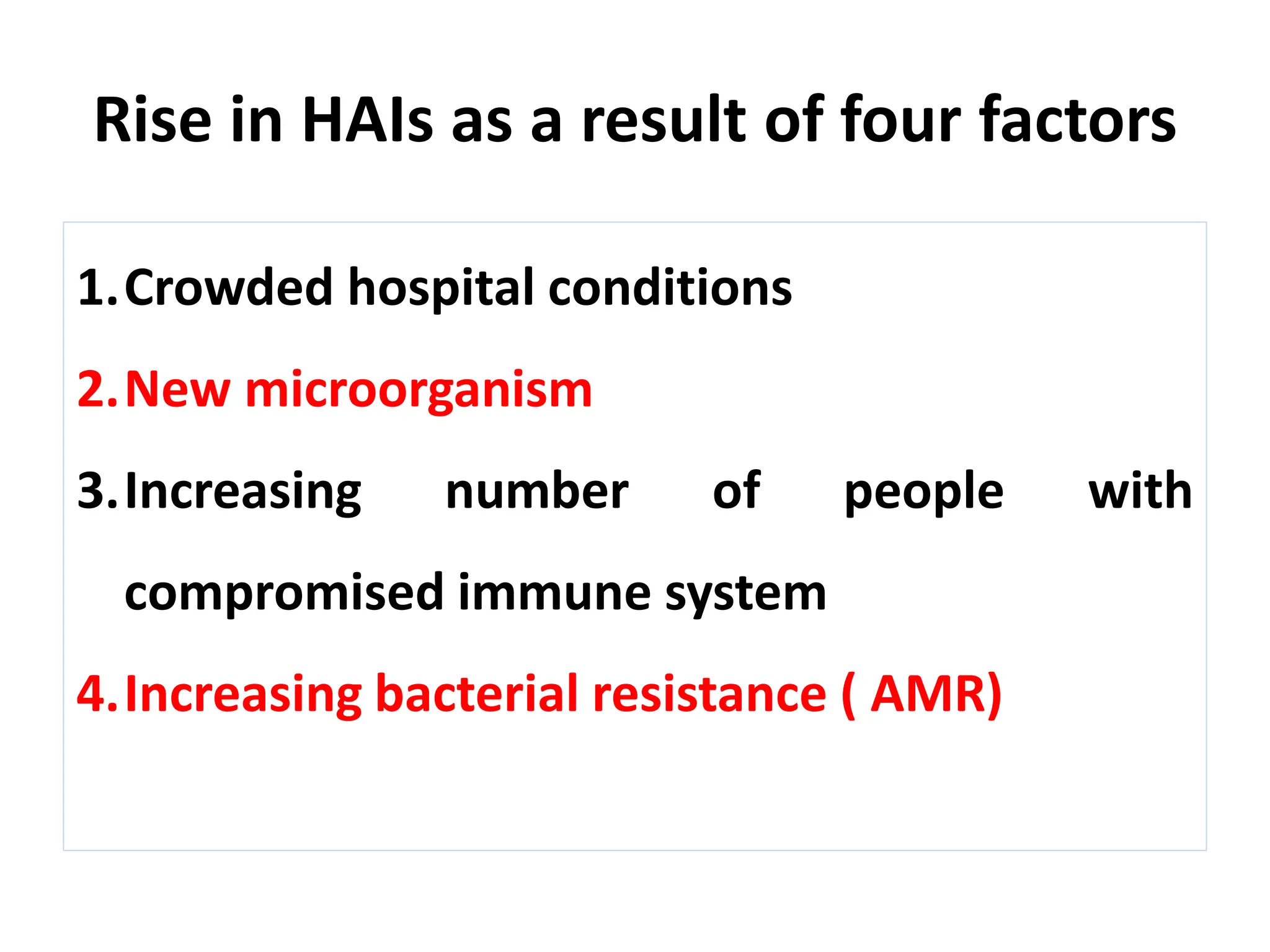 Rise in HAIs as a result of four factors

1. Crowded hospital conditions
2. New microorganism
3. Increasing number of people with compromised immune system
4. Increasing bacterial resistance ( AMR)